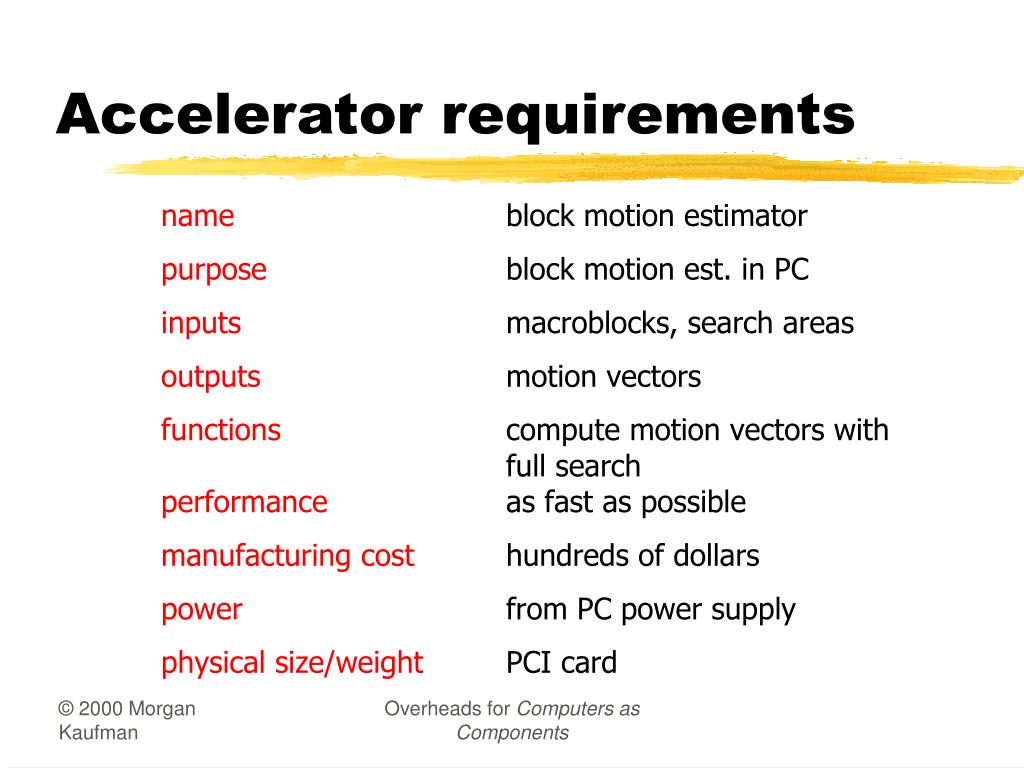 Accelerator requirements

| | |
|---|---|
| name | block motion estimator |
| purpose | block motion est. in PC |
| inputs | macroblocks, search areas |
| outputs | motion vectors |
| functions | compute motion vectors with full search |
| performance | as fast as possible |
| manufacturing cost | hundreds of dollars |
| power | from PC power supply |
| physical size/weight | PCI card |

© 2000 Morgan Kaufman

Overheads for Computers as Components